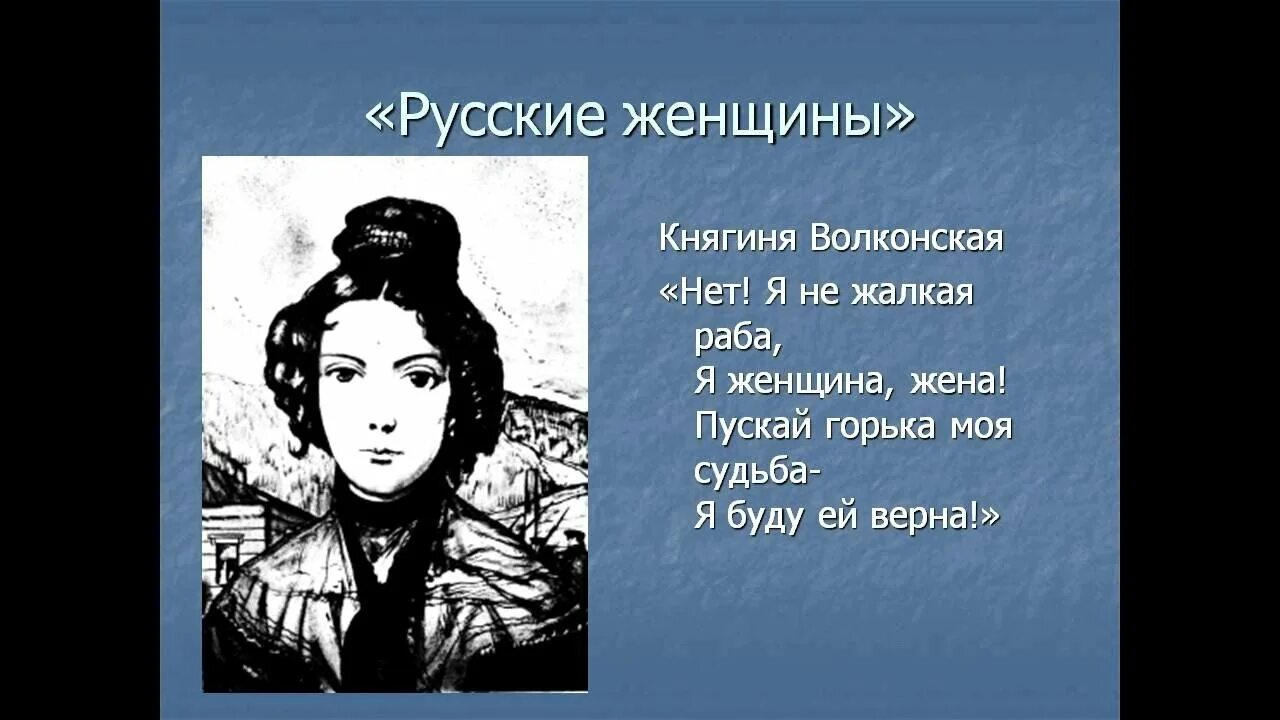 «Русские женщины»

Княгиня Волконская

«Нет! Я не жалкая раба,
Я женщина, жена!
Пускай горька моя судьба-
Я буду ей верна!»